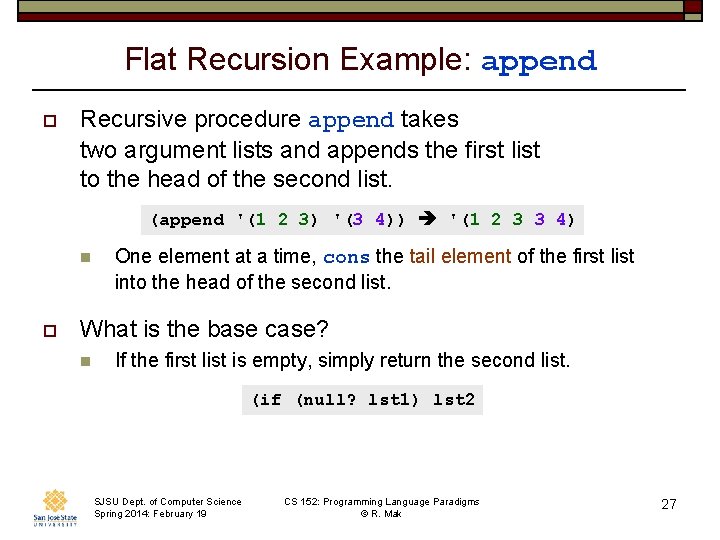 Flat Recursion Example: append

Recursive procedure append takes two argument lists and appends the first list to the head of the second list.

(append '(1 2 3) '(3 4)) → '(1 2 3 3 4)

One element at a time, cons the tail element of the first list into the head of the second list.

What is the base case?

If the first list is empty, simply return the second list.

(if (null? lst1) lst2

San José State UNIVERSITY

SJSU Dept. of Computer Science
Spring 2014: February 19

CS 152: Programming Language Paradigms
© R. Mak

27